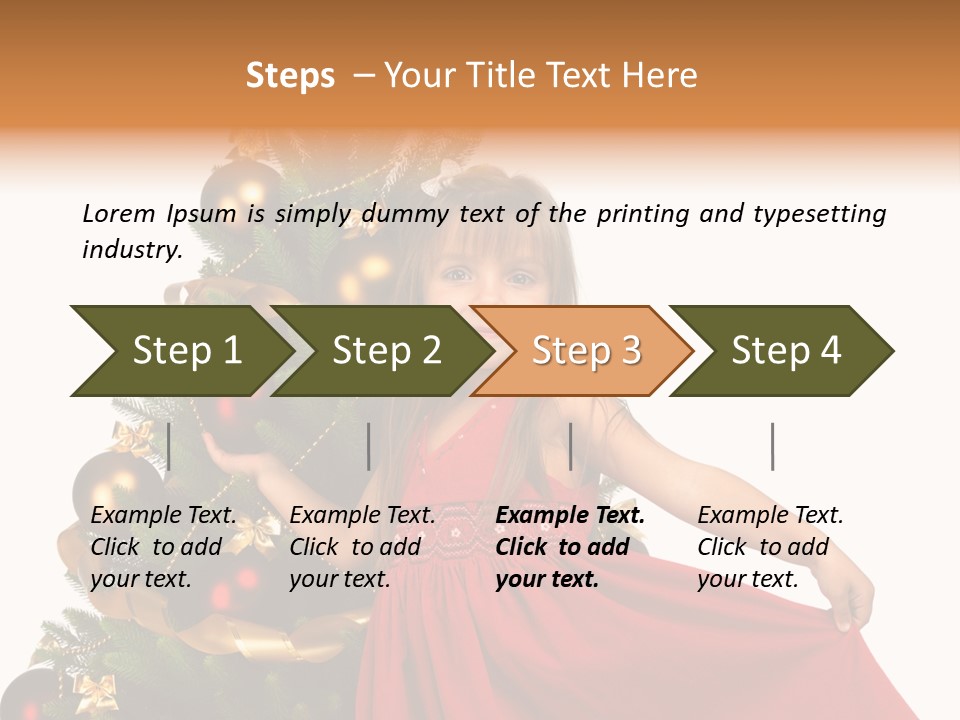 Steps – Your Title Text Here

Lorem Ipsum is simply dummy text of the printing and typesetting industry.

Step 1

Step 2

Step 3

Step 4

Example Text. Click to add your text.

Example Text. Click to add your text.

Example Text. Click to add your text.

Example Text. Click to add your text.